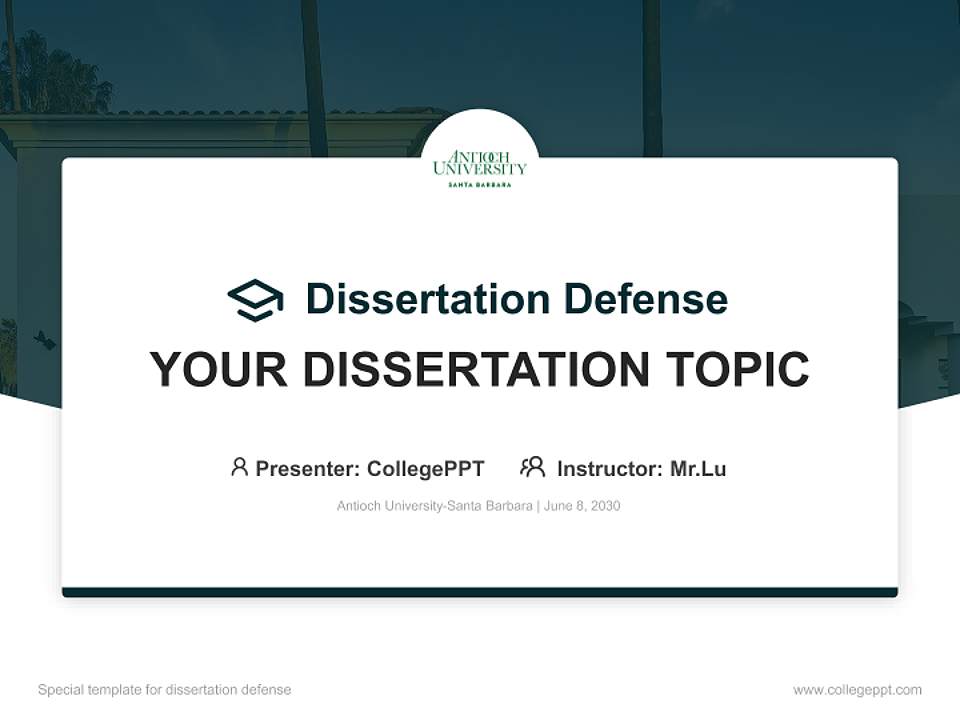 ANTIOCH UNIVERSITY
SANTA BARBARA

Dissertation Defense

YOUR DISSERTATION TOPIC

Presenter: CollegePPT Instructor: Mr.Lu

Antioch University-Santa Barbara | June 8, 2030

Special template for dissertation defense

www.collegeppt.com